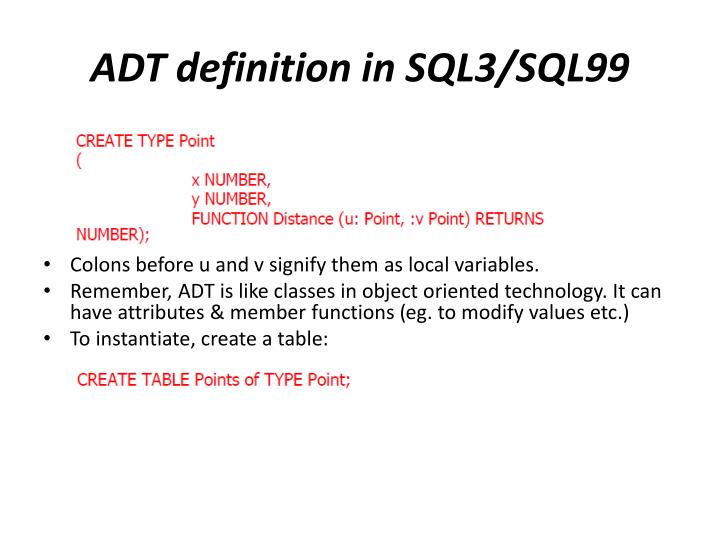 ADT definition in SQL3/SQL99

CREATE TYPE Point
(
x NUMBER,
y NUMBER,
FUNCTION Distance (u: Point, :v Point) RETURNS
NUMBER);

• Colons before u and v signify them as local variables.
• Remember, ADT is like classes in object oriented technology. It can have attributes & member functions (eg. to modify values etc.)
• To instantiate, create a table:

CREATE TABLE Points of TYPE Point;